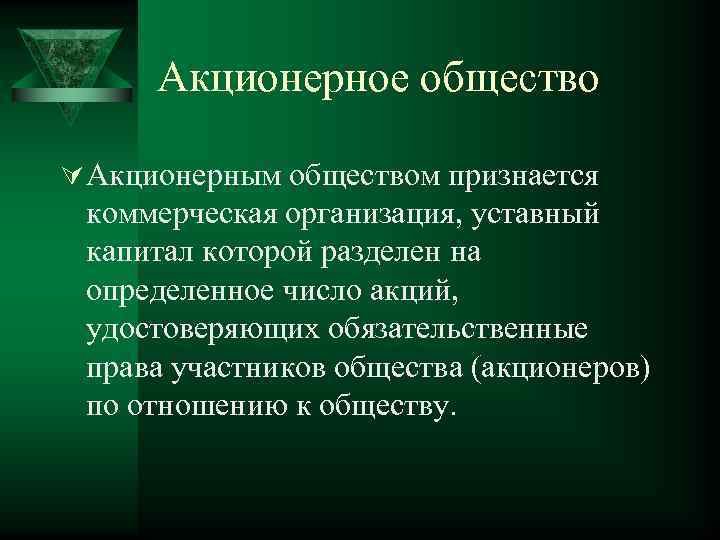 Акционерное общество

Акционерным обществом признается коммерческая организация, уставный капитал которой разделен на определенное число акций, удостоверяющих обязательственные права участников общества (акционеров) по отношению к обществу.